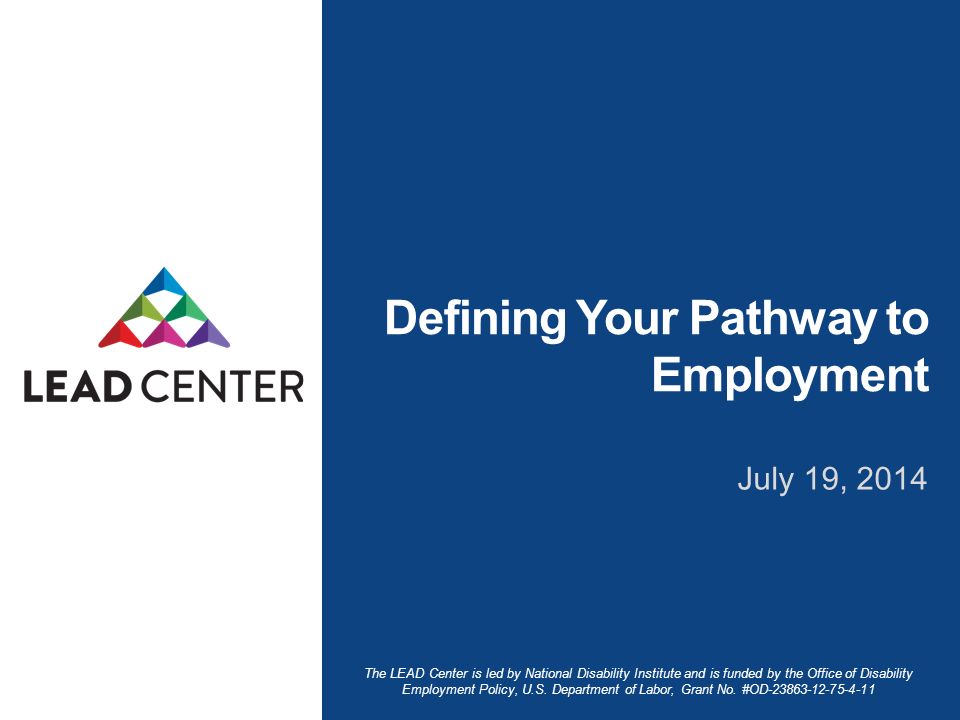 LEAD CENTER

Defining Your Pathway to Employment

July 19, 2014

The LEAD Center is led by National Disability Institute and is funded by the Office of Disability Employment Policy, U.S. Department of Labor, Grant No. #OD-23863-12-75-4-11